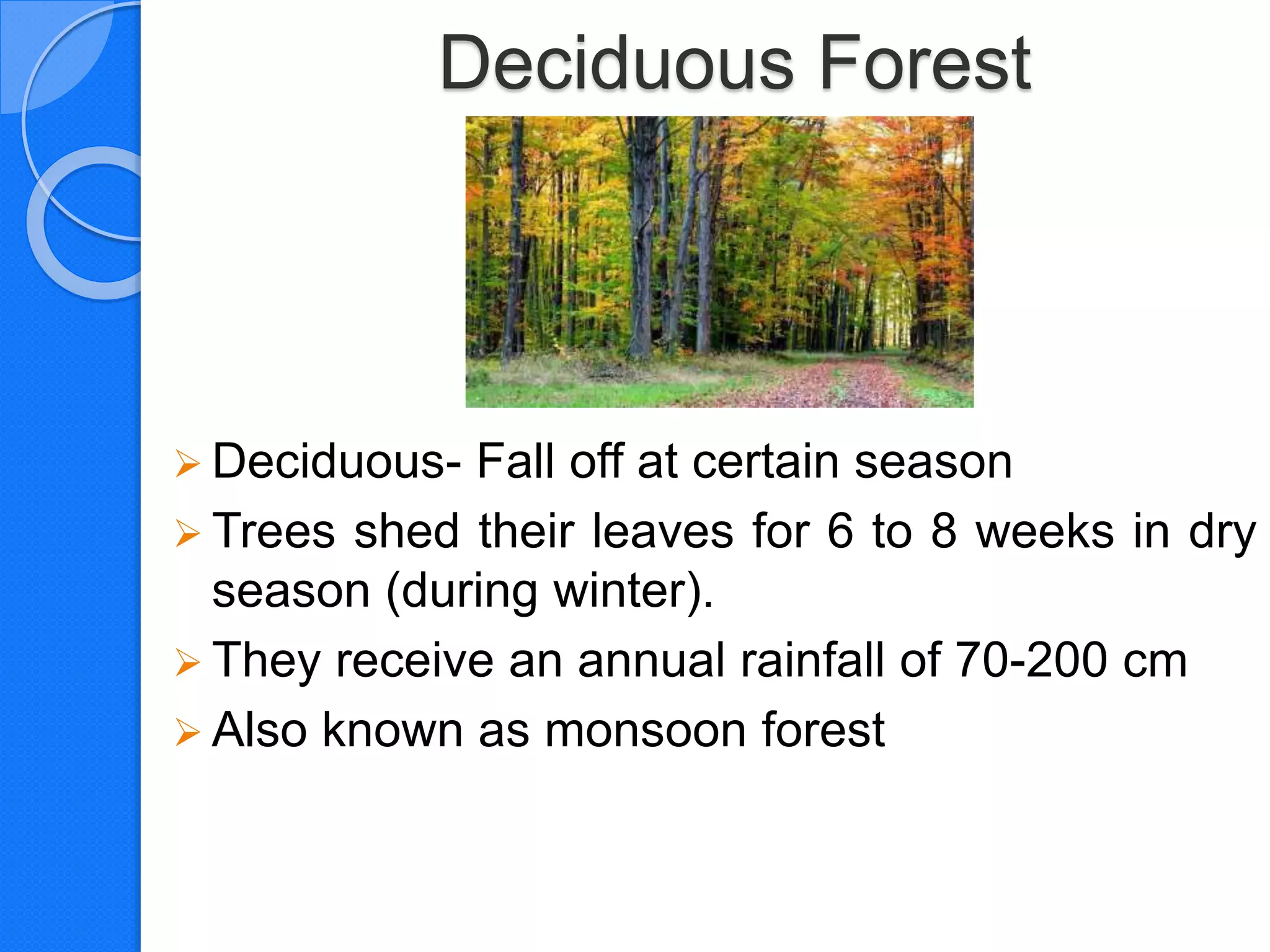 Deciduous Forest

➢ Deciduous- Fall off at certain season

➢ Trees shed their leaves for 6 to 8 weeks in dry season (during winter).

➢ They receive an annual rainfall of 70-200 cm

➢ Also known as monsoon forest